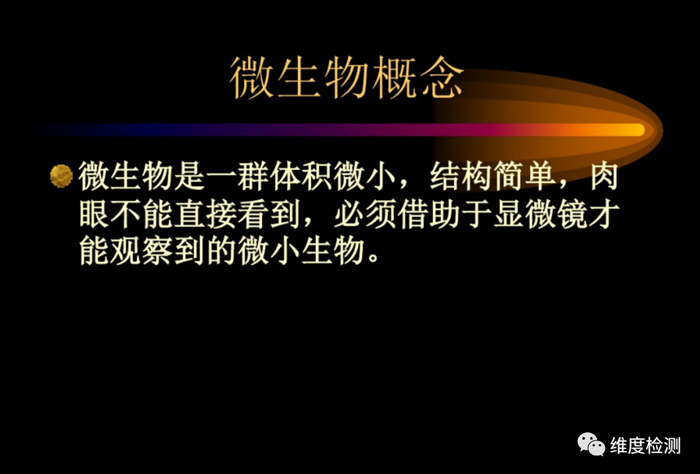 微生物概念

微生物是一群体积微小，结构简单，肉眼不能直接看到，必须借助于显微镜才能观察到的微小生物。

维度检测